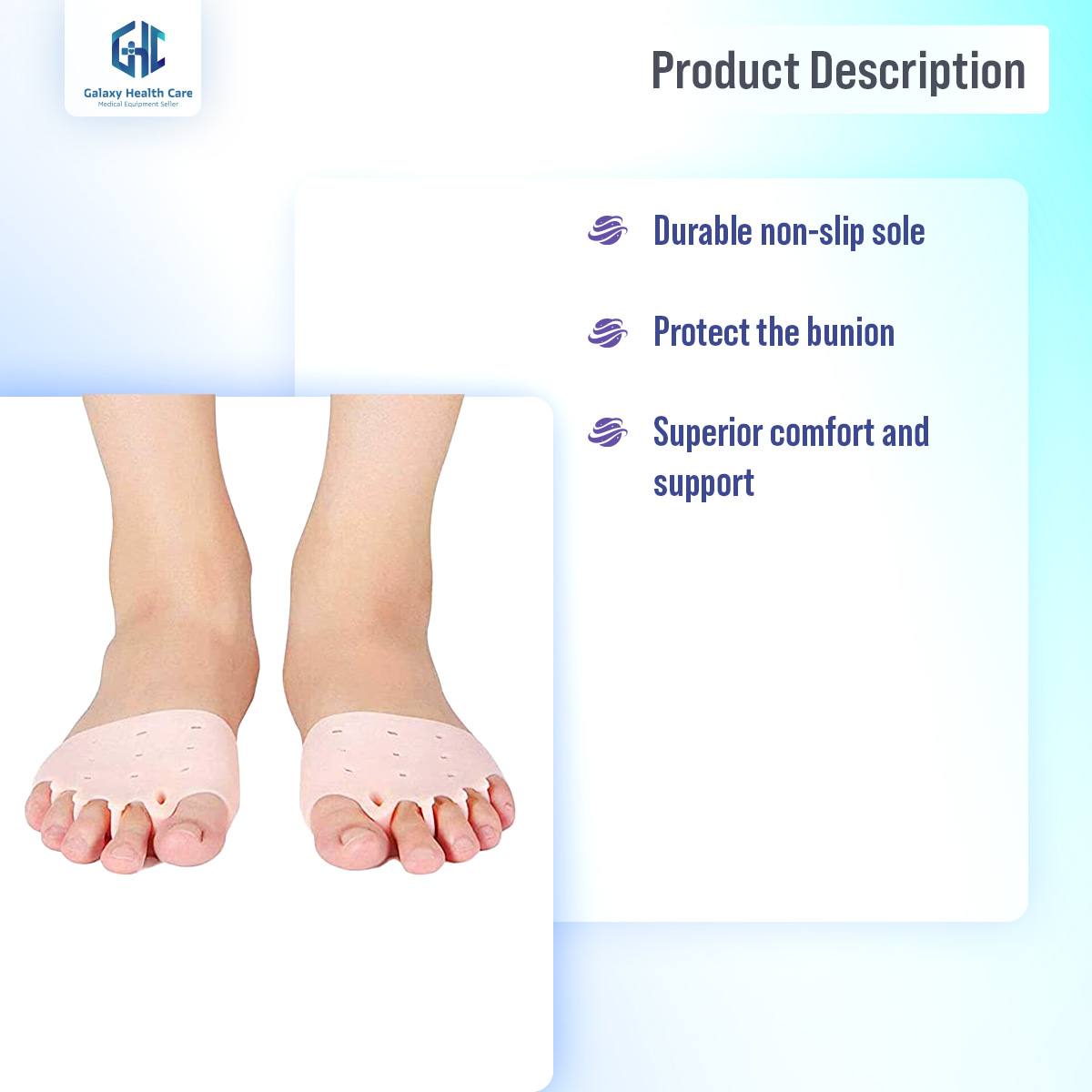 GHC
Galaxy Health Care
Medical Equipment Seller

Product Description

Durable non-slip sole

Protect the bunion

Superior comfort and support